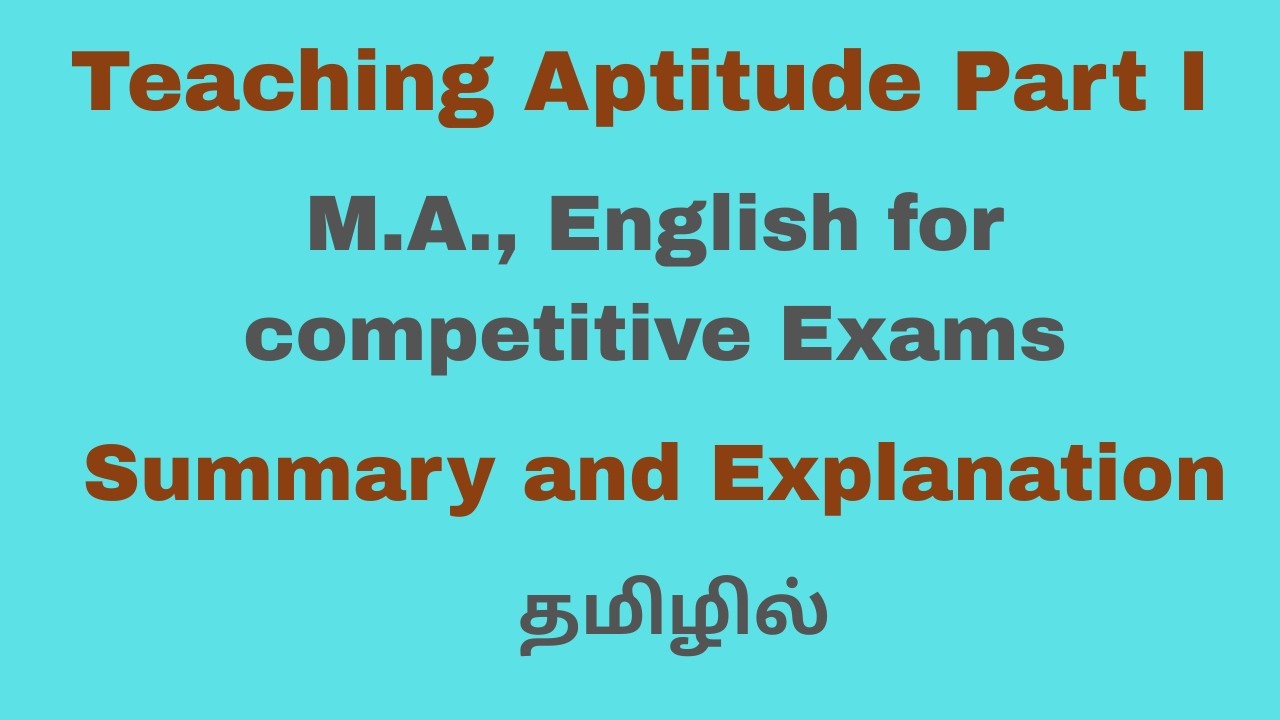 Teaching Aptitude Part I

M.A., English for competitive Exams

Summary and Explanation

தமிழில்